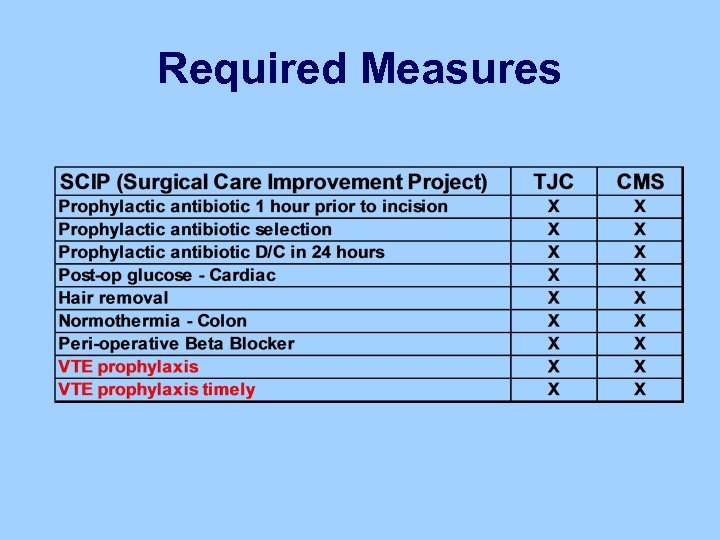 Required Measures

| SCIP (Surgical Care Improvement Project) | TJC | CMS |
|---|---|---|
| Prophylactic antibiotic 1 hour prior to incision | X | X |
| Prophylactic antibiotic selection | X | X |
| Prophylactic antibiotic D/C in 24 hours | X | X |
| Post-op glucose - Cardiac | X | X |
| Hair removal | X | X |
| Normothermia - Colon | X | X |
| Peri-operative Beta Blocker | X | X |
| VTE prophylaxis | X | X |
| VTE prophylaxis timely | X | X |